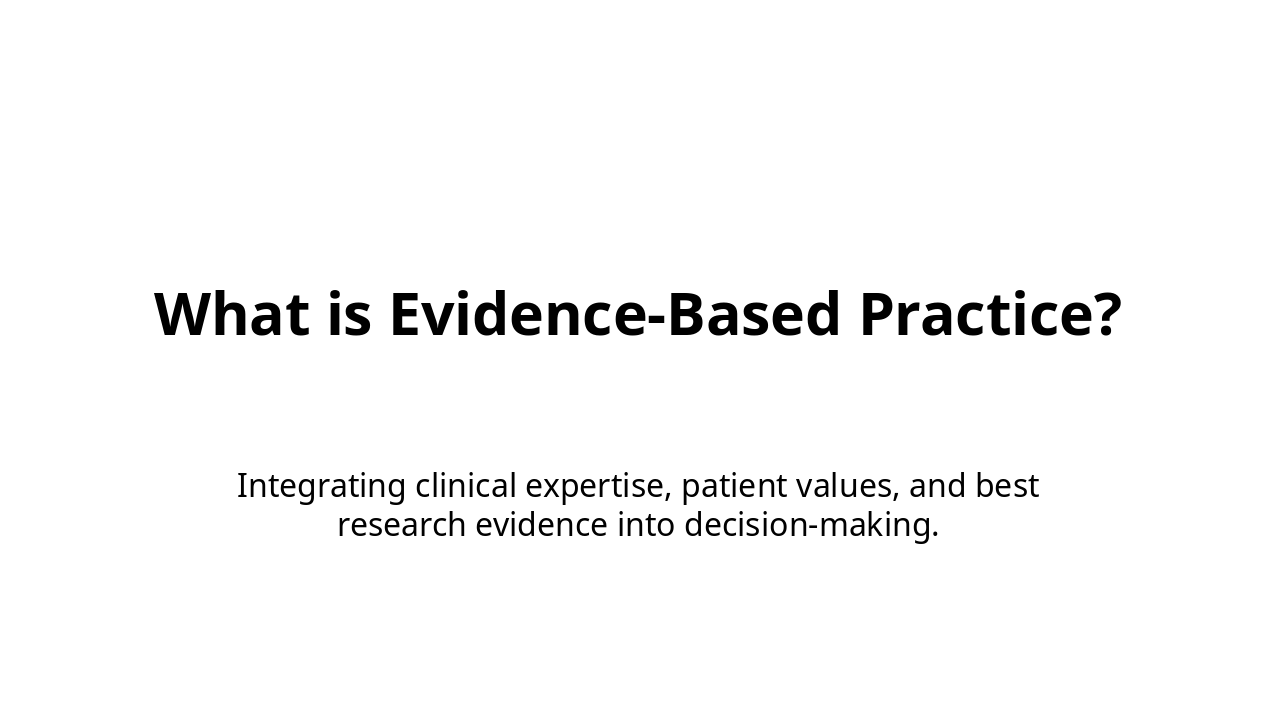 What is Evidence-Based Practice?

Integrating clinical expertise, patient values, and best research evidence into decision-making.